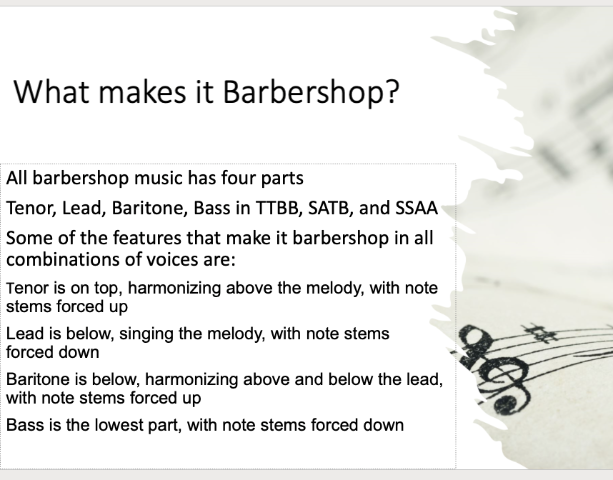 What makes it Barbershop?

All barbershop music has four parts

Tenor, Lead, Baritone, Bass in TTBB, SATB, and SSAA

Some of the features that make it barbershop in all combinations of voices are:

Tenor is on top, harmonizing above the melody, with note stems forced up

Lead is below, singing the melody, with note stems forced down

Baritone is below, harmonizing above and below the lead, with note stems forced up

Bass is the lowest part, with note stems forced down